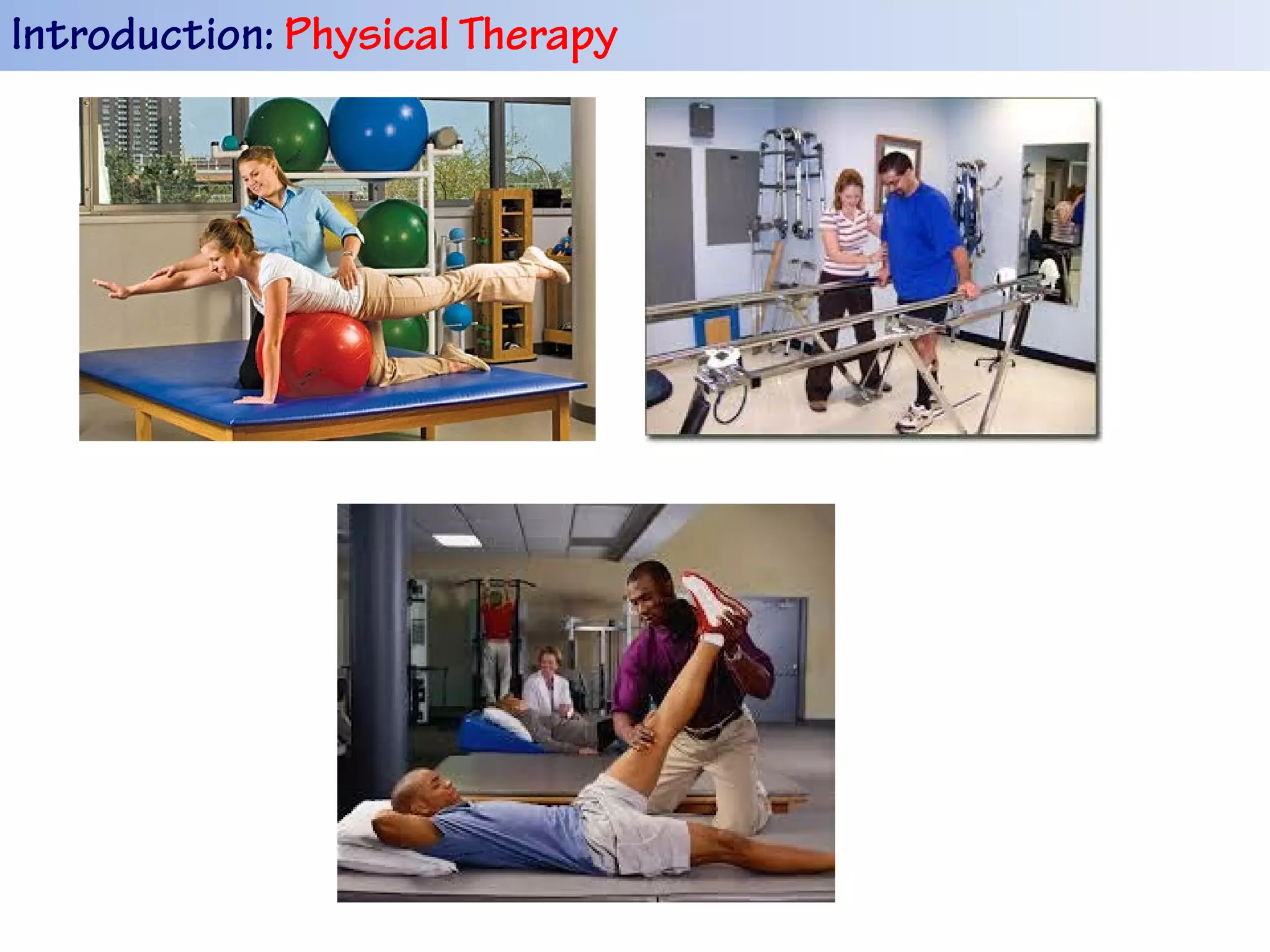 Introduction: Physical Therapy